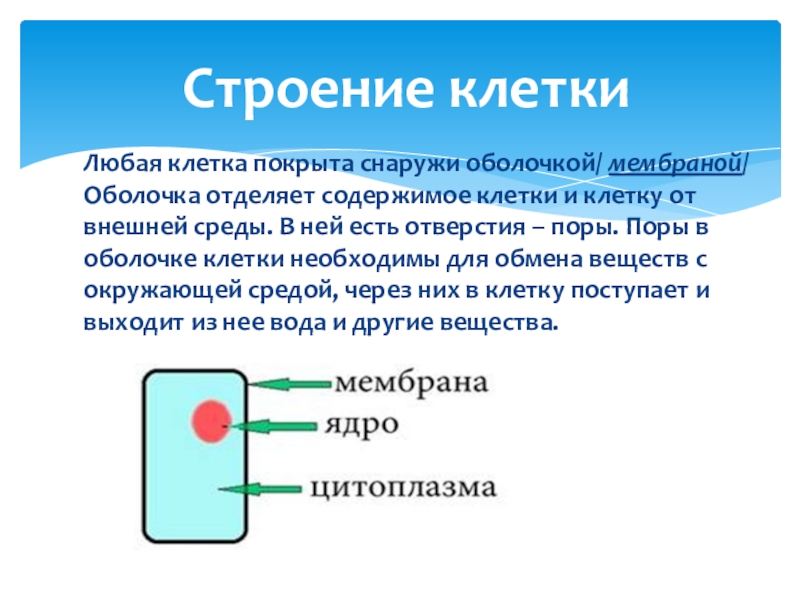 Строение клетки

Любая клетка покрыта снаружи оболочкой/ мембраной/ Оболочка отделяет содержимое клетки и клетку от внешней среды. В ней есть отверстия – поры. Поры в оболочке клетки необходимы для обмена веществ с окружающей средой, через них в клетку поступает и выходит из нее вода и другие вещества.

мембрана
ядро
цитоплазма